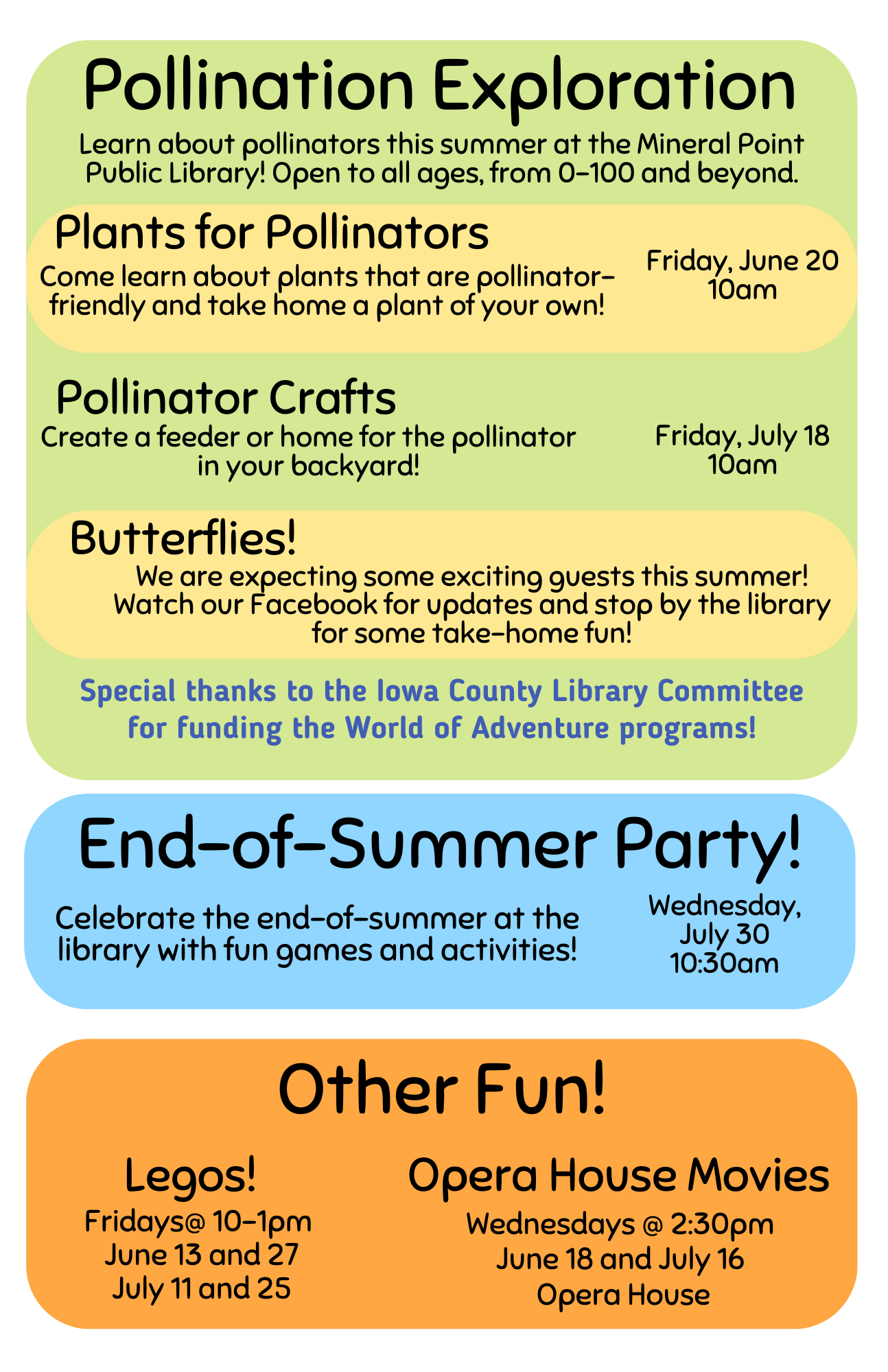 Pollination Exploration

Learn about pollinators this summer at the Mineral Point Public Library! Open to all ages, from 0-100 and beyond.

Plants for Pollinators

Come learn about plants that are pollinator-friendly and take home a plant of your own!

Friday, June 20
10am

Pollinator Crafts

Create a feeder or home for the pollinator in your backyard!

Friday, July 18
10am

Butterflies!

We are expecting some exciting guests this summer! Watch our Facebook for updates and stop by the library for some take-home fun!

Special thanks to the Iowa County Library Committee for funding the World of Adventure programs!

End-of-Summer Party!

Celebrate the end-of-summer at the library with fun games and activities!

Wednesday,
July 30
10:30am

Other Fun!

Legos!

Fridays@ 10-1pm
June 13 and 27
July 11 and 25

Opera House Movies

Wednesdays @ 2:30pm
June 18 and July 16
Opera House